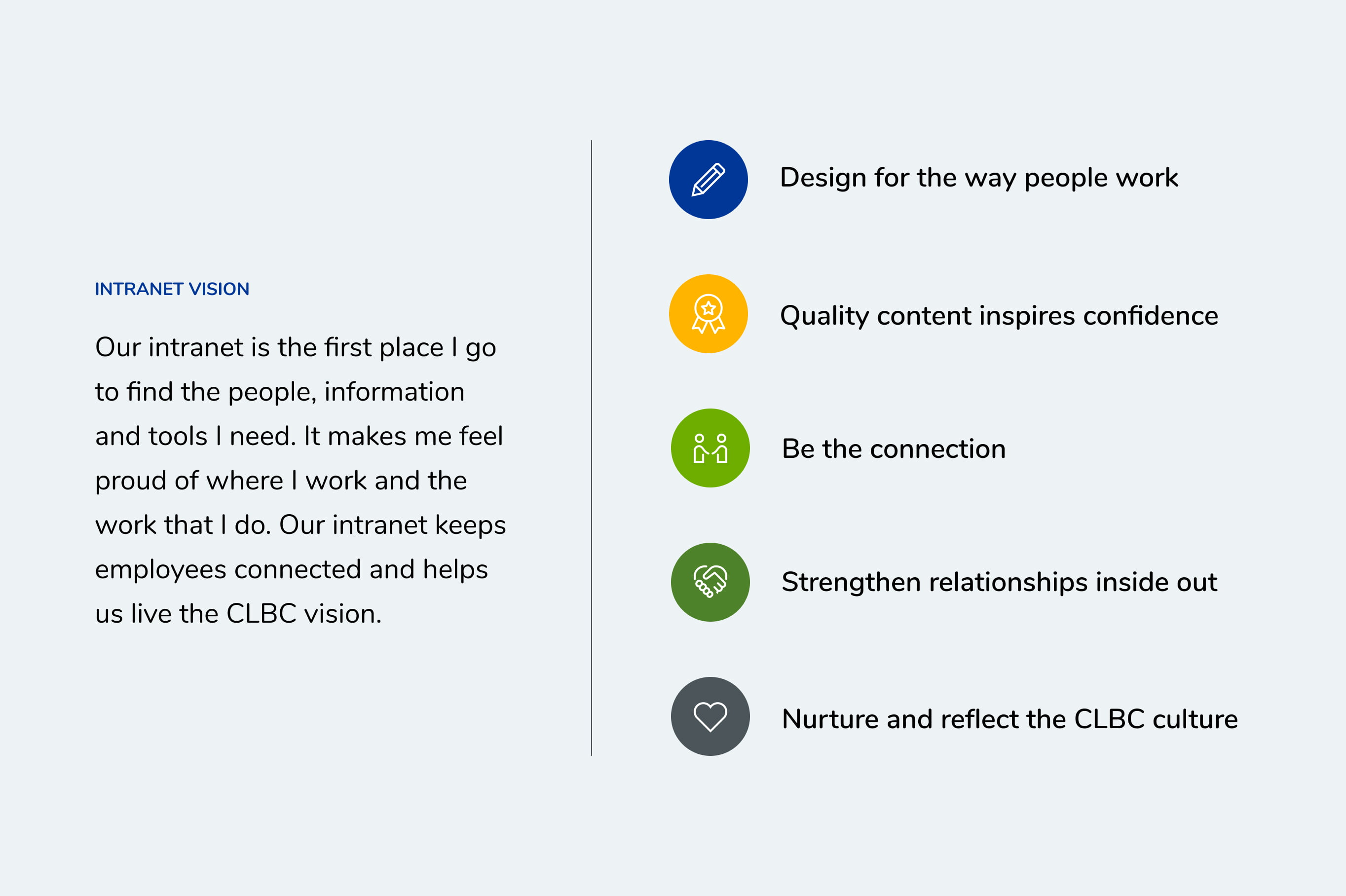 INTRANET VISION

Our intranet is the first place I go to find the people, information and tools I need. It makes me feel proud of where I work and the work that I do. Our intranet keeps employees connected and helps us live the CLBC vision.

Design for the way people work

Quality content inspires confidence

Be the connection

Strengthen relationships inside out

Nurture and reflect the CLBC culture